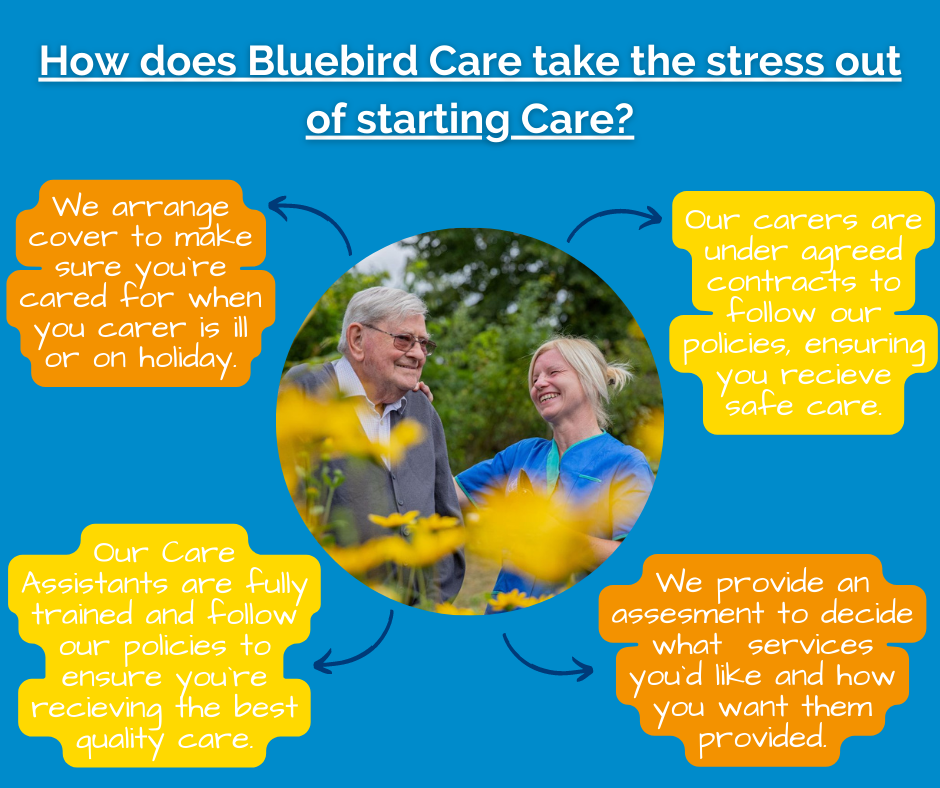 How does Bluebird Care take the stress out of starting Care?

We arrange cover to make sure you're cared for when you carer is ill or on holiday.

Our carers are under agreed contracts to follow our policies, ensuring you recieve safe care.

Our Care Assistants are fully trained and follow our policies to ensure you're recieving the best quality care.

We provide an assesment to decide what services you'd like and how you want them provided.